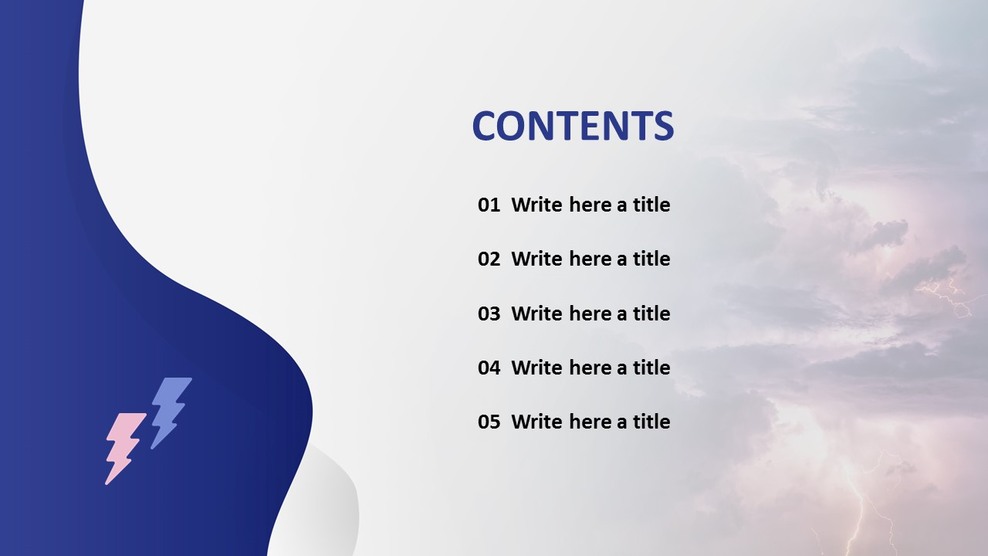 CONTENTS

01 Write here a title

02 Write here a title

03 Write here a title

04 Write here a title

05 Write here a title